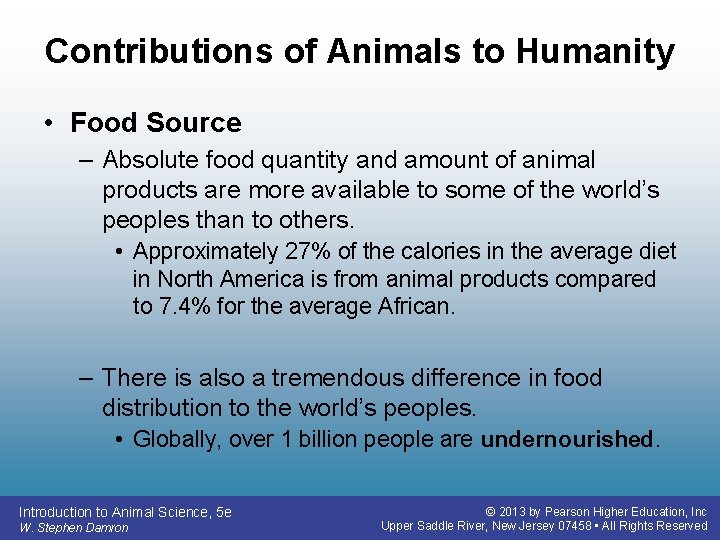 Contributions of Animals to Humanity

• Food Source

– Absolute food quantity and amount of animal products are more available to some of the world's peoples than to others.

• Approximately 27% of the calories in the average diet in North America is from animal products compared to 7.4% for the average African.

– There is also a tremendous difference in food distribution to the world's peoples.

• Globally, over 1 billion people are undernourished.

Introduction to Animal Science, 5e
W. Stephen Damron

© 2013 by Pearson Higher Education, Inc
Upper Saddle River, New Jersey 07458 • All Rights Reserved